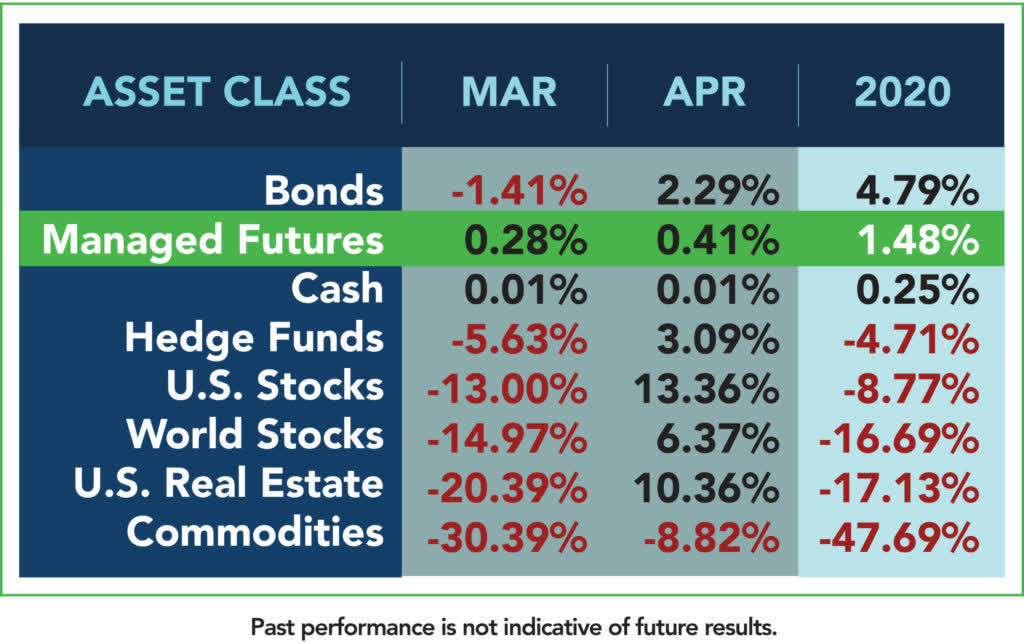 | ASSET CLASS | MAR | APR | 2020 |
|---|---|---|---|
| Bonds | -1.41% | 2.29% | 4.79% |
| Managed Futures | 0.28% | 0.41% | 1.48% |
| Cash | 0.01% | 0.01% | 0.25% |
| Hedge Funds | -5.63% | 3.09% | -4.71% |
| U.S. Stocks | -13.00% | 13.36% | -8.77% |
| World Stocks | -14.97% | 6.37% | -16.69% |
| U.S. Real Estate | -20.39% | 10.36% | -17.13% |
| Commodities | -30.39% | -8.82% | -47.69% |

Past performance is not indicative of future results.